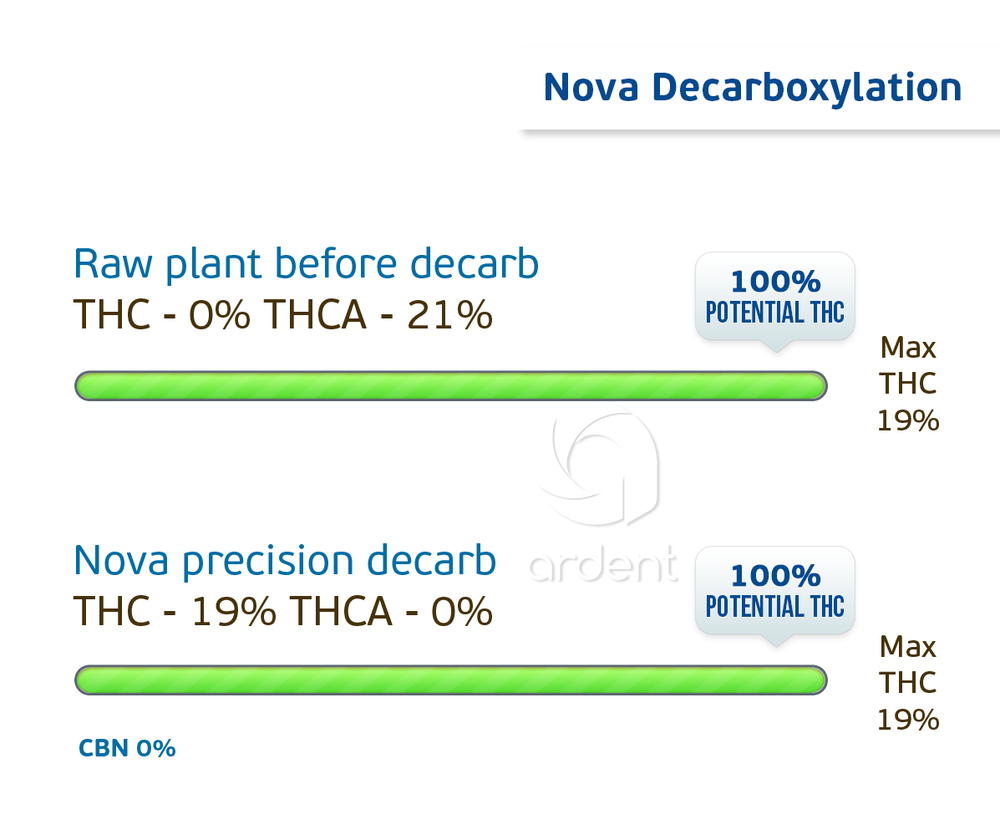 Nova Decarboxylation

Raw plant before decarb
THC - 0% THCA - 21%

100%
POTENTIAL THC

Max
THC
19%

ardent

Nova precision decarb
THC - 19% THCA - 0%

100%
POTENTIAL THC

Max
THC
19%

CBN 0%